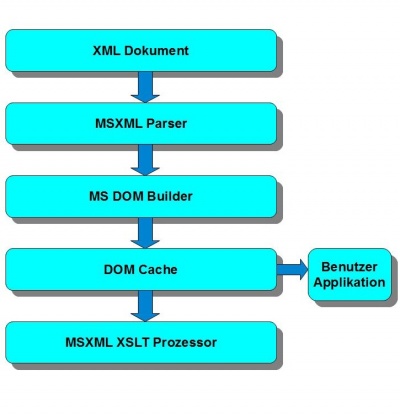 XML Dokument

MSXML Parser

MS DOM Builder

DOM Cache

Benutzer Applikation

MSXML XSLT Prozessor